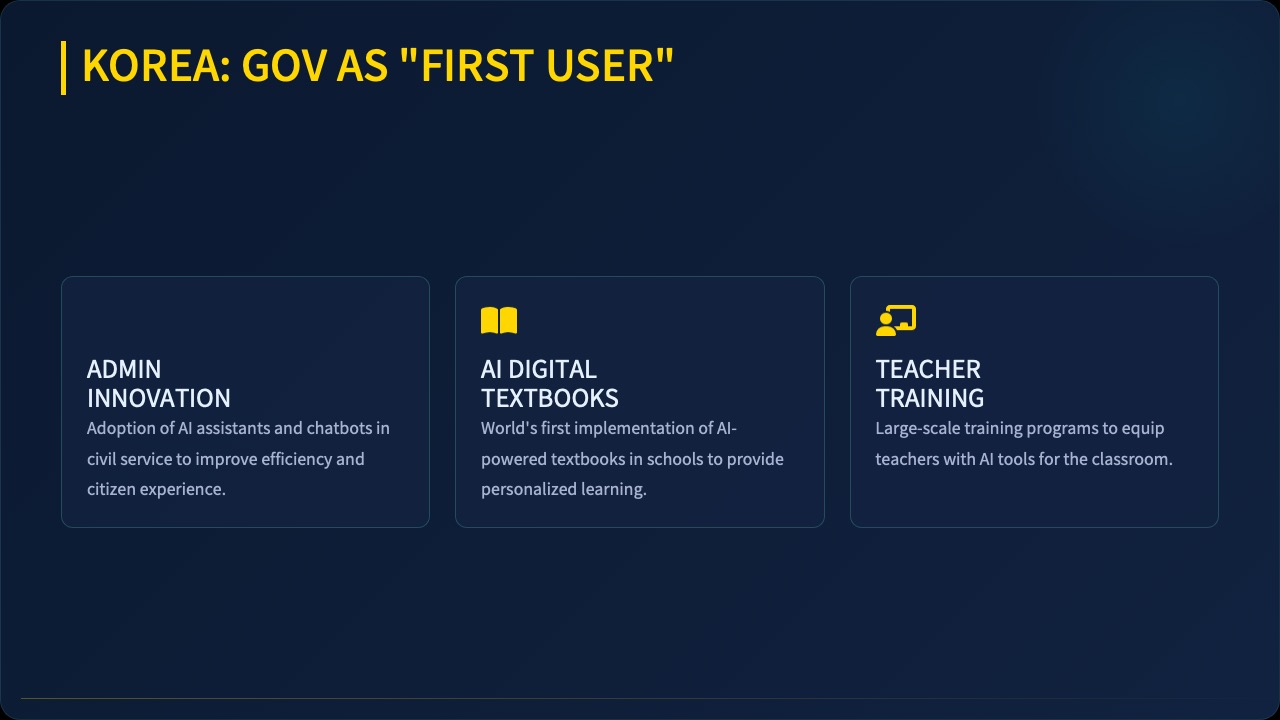 KOREA: GOV AS "FIRST USER"

ADMIN INNOVATION
Adoption of AI assistants and chatbots in civil service to improve efficiency and citizen experience.

AI DIGITAL TEXTBOOKS
World's first implementation of AI-powered textbooks in schools to provide personalized learning.

TEACHER TRAINING
Large-scale training programs to equip teachers with AI tools for the classroom.